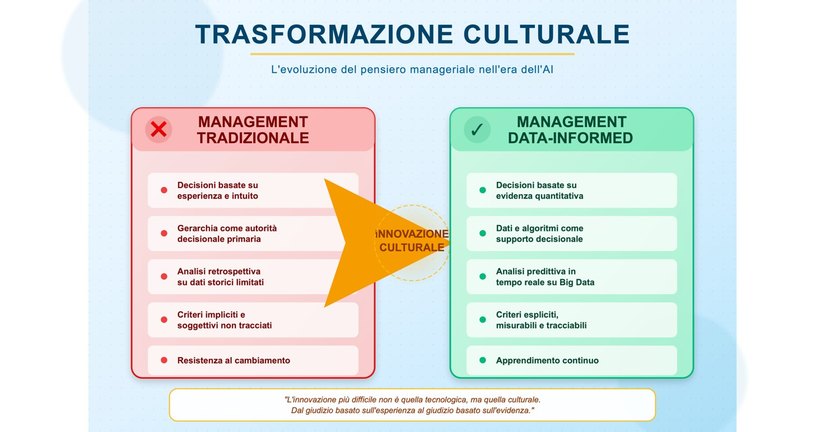 TRASFORMAZIONE CULTURALE

L'evoluzione del pensiero manageriale nell'era dell'AI

MANAGEMENT TRADIZIONALE

Decisioni basate su esperienza e intuito

Gerarchia come autorità decisionale primaria

Analisi retrospettiva su dati storici limitati

Criteri impliciti e soggettivi non tracciati

Resistenza al cambiamento

INNOVAZIONE CULTURALE

MANAGEMENT DATA-INFORMED

Decisioni basate su evidenza quantitativa

Dati e algoritmi come supporto decisionale

Analisi predittiva in tempo reale su Big Data

Criteri espliciti, misurabili e tracciabili

Apprendimento continuo

"L'innovazione più difficile non è quella tecnologica, ma quella culturale. Dal giudizio basato sull'esperienza al giudizio basato sull'evidenza."